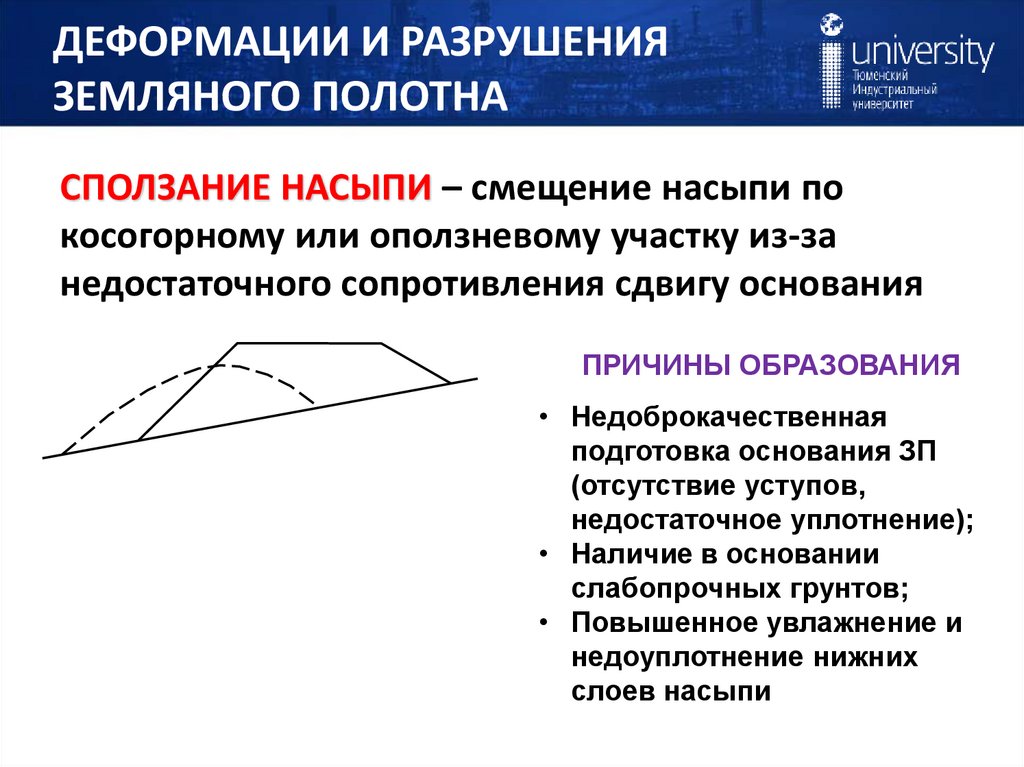 ДЕФОРМАЦИИ И РАЗРУШЕНИЯ ЗЕМЛЯНОГО ПОЛОТНА

university
Тюменский Индустриальный университет

СПОЛЗАНИЕ НАСЫПИ – смещение насыпи по косогорному или оползневому участку из-за недостаточного сопротивления сдвигу основания

ПРИЧИНЫ ОБРАЗОВАНИЯ

• Недоброкачественная подготовка основания ЗП (отсутствие уступов, недостаточное уплотнение);
• Наличие в основании слабопрочных грунтов;
• Повышенное увлажнение и недоуплотнение нижних слоев насыпи